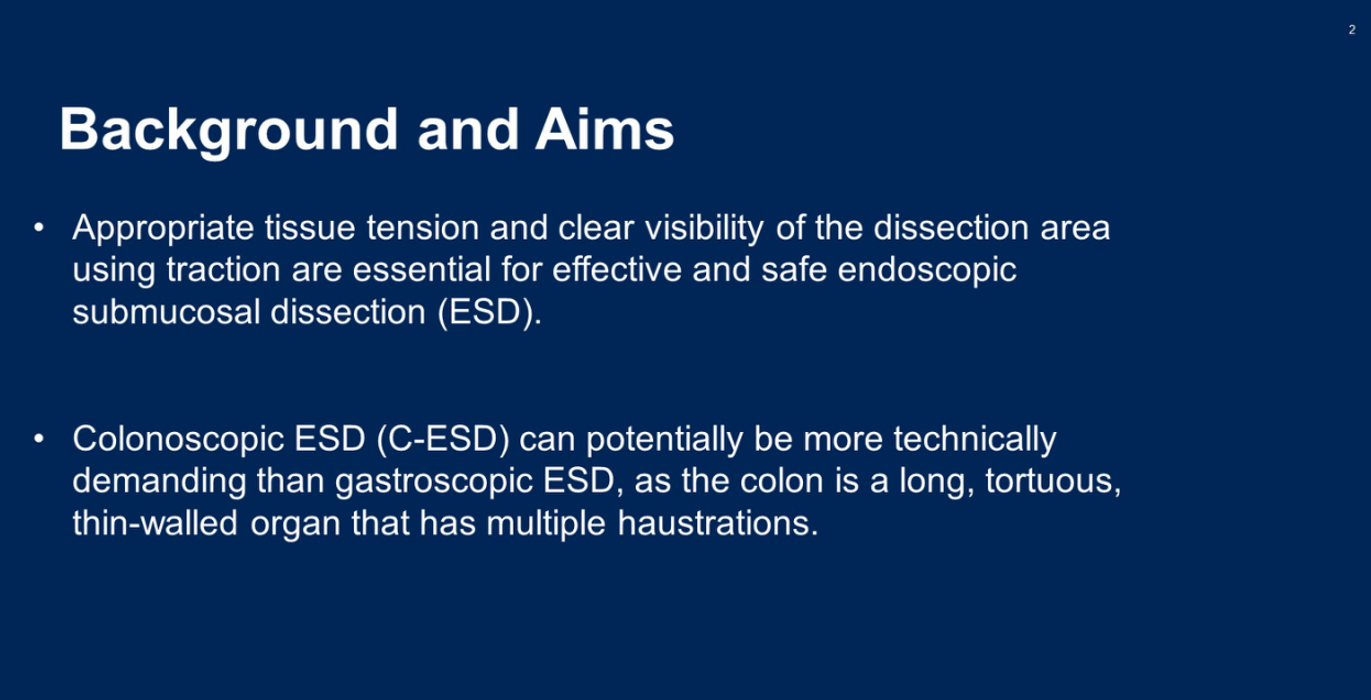 2

Background and Aims

• Appropriate tissue tension and clear visibility of the dissection area using traction are essential for effective and safe endoscopic submucosal dissection (ESD).

• Colonoscopic ESD (C-ESD) can potentially be more technically demanding than gastroscopic ESD, as the colon is a long, tortuous, thin-walled organ that has multiple haustrations.